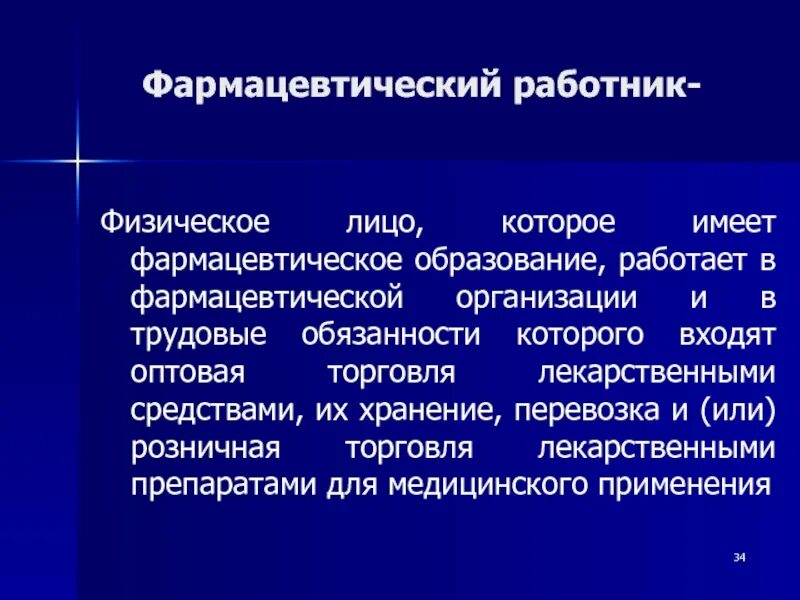 Фармацевтический работник-

Физическое лицо, которое имеет фармацевтическое образование, работает в фармацевтической организации и в трудовые обязанности которого входят оптовая торговля лекарственными средствами, их хранение, перевозка и (или) розничная торговля лекарственными препаратами для медицинского применения

34